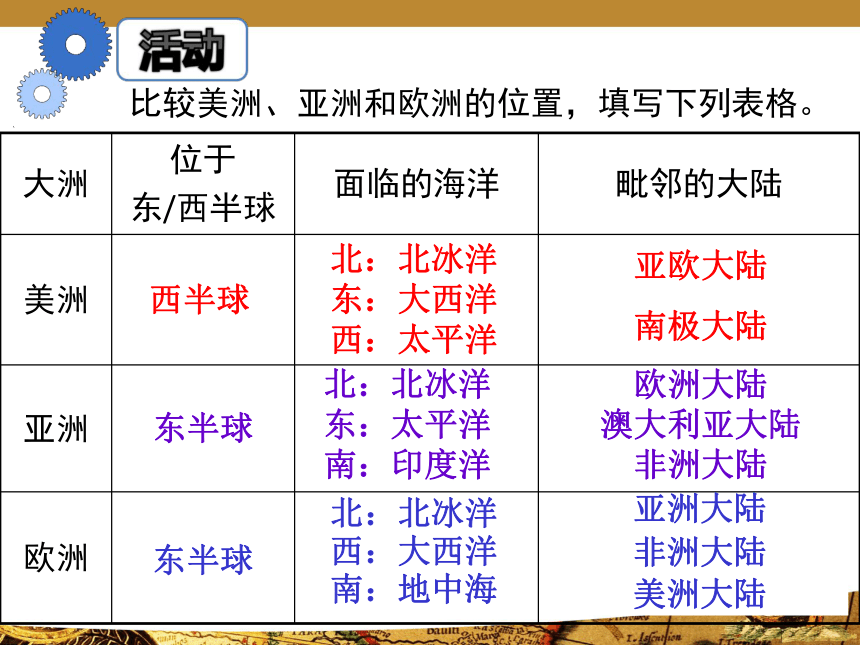 活动

比较美洲、亚洲和欧洲的位置，填写下列表格。

| 大洲 | 位于 东/西半球 | 面临的海洋 | 毗邻的大陆 |
|---|---|---|---|
| 美洲 | 西半球 | 北：北冰洋 东：大西洋 西：太平洋 | 亚欧大陆 南极大陆 |
| 亚洲 | 东半球 | 北：北冰洋 东：太平洋 南：印度洋 | 欧洲大陆 澳大利亚大陆 非洲大陆 |
| 欧洲 | 东半球 | 北：北冰洋 西：大西洋 南：地中海 | 亚洲大陆 非洲大陆 美洲大陆 |